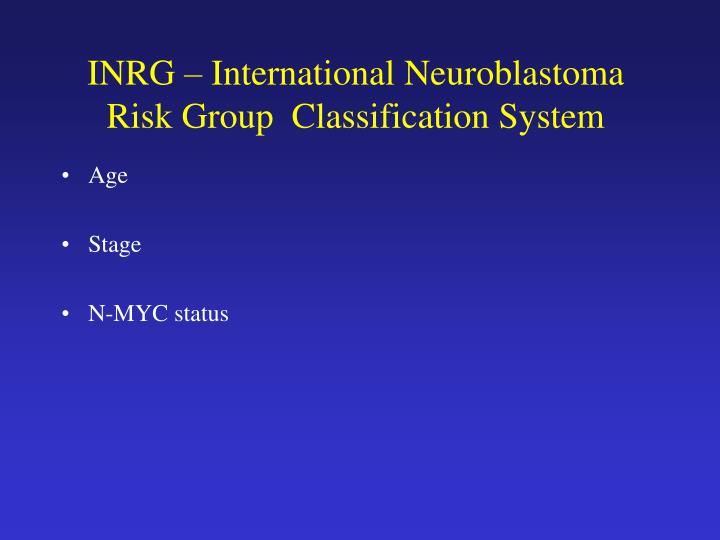 INRG – International Neuroblastoma Risk Group Classification System

• Age

• Stage

• N-MYC status